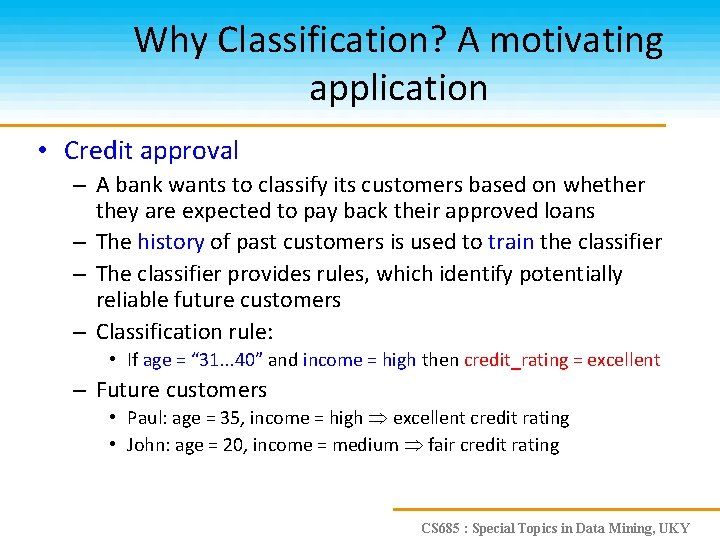 Why Classification? A motivating application

• Credit approval
– A bank wants to classify its customers based on whether they are expected to pay back their approved loans
– The history of past customers is used to train the classifier
– The classifier provides rules, which identify potentially reliable future customers
– Classification rule:
• If age = “31...40” and income = high then credit_rating = excellent
– Future customers
• Paul: age = 35, income = high $\Rightarrow$ excellent credit rating
• John: age = 20, income = medium $\Rightarrow$ fair credit rating

CS685 : Special Topics in Data Mining, UKY